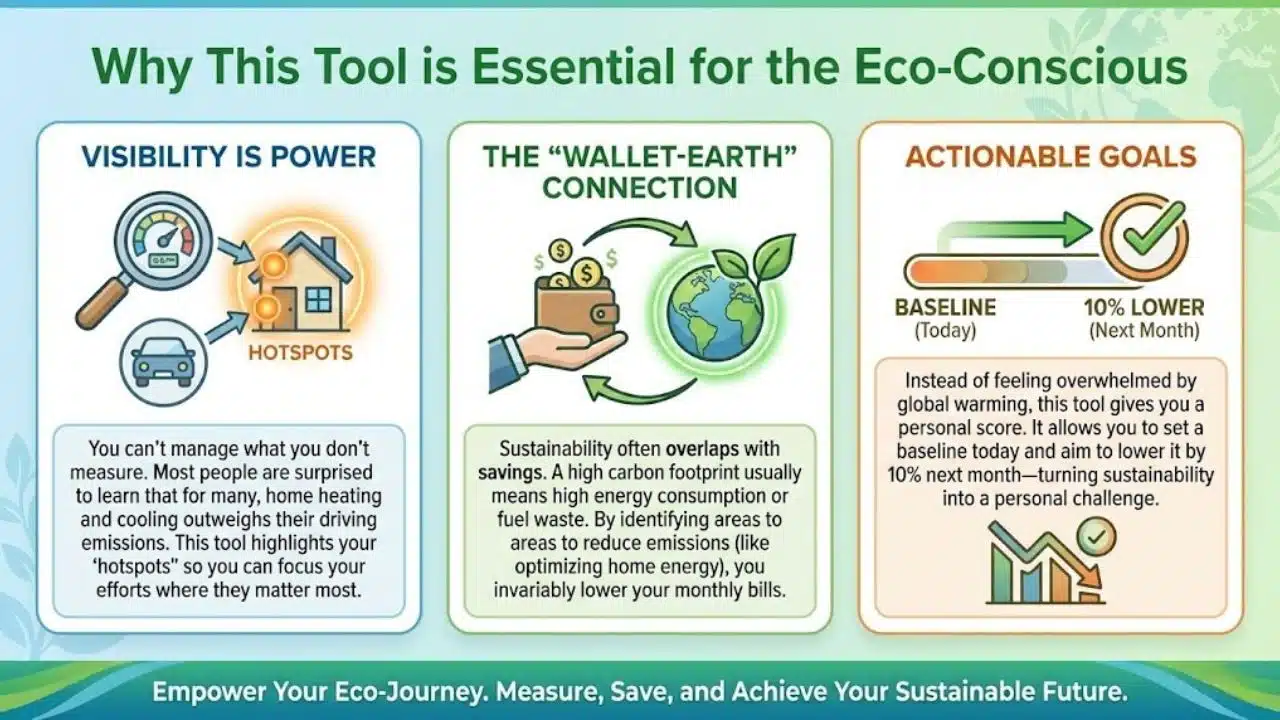 Why This Tool is Essential for the Eco-Conscious

VISIBILITY IS POWER

HOTSPOTS

You can't manage what you don't measure. Most people are surprised to learn that for many, home heating and cooling outweighs their driving emissions. This tool highlights your 'hotspots" so you can focus your efforts where they matter most.

THE "WALLET-EARTH" CONNECTION

Sustainability often overlaps with savings. A high carbon footprint usually means high energy consumption or fuel waste. By identifying areas to areas to reduce emissions (like optimizing home energy), you invariably lower your monthly bills.

ACTIONABLE GOALS

BASELINE (Today)

10% LOWER (Next Month)

Instead of feeling overwhelmed by global warming, this tool gives you a personal score. It allows you to set a baseline today and aim to lower it by 10% next month—turning sustainability into a personal challenge.

Empower Your Eco-Journey. Measure, Save, and Achieve Your Sustainable Future.